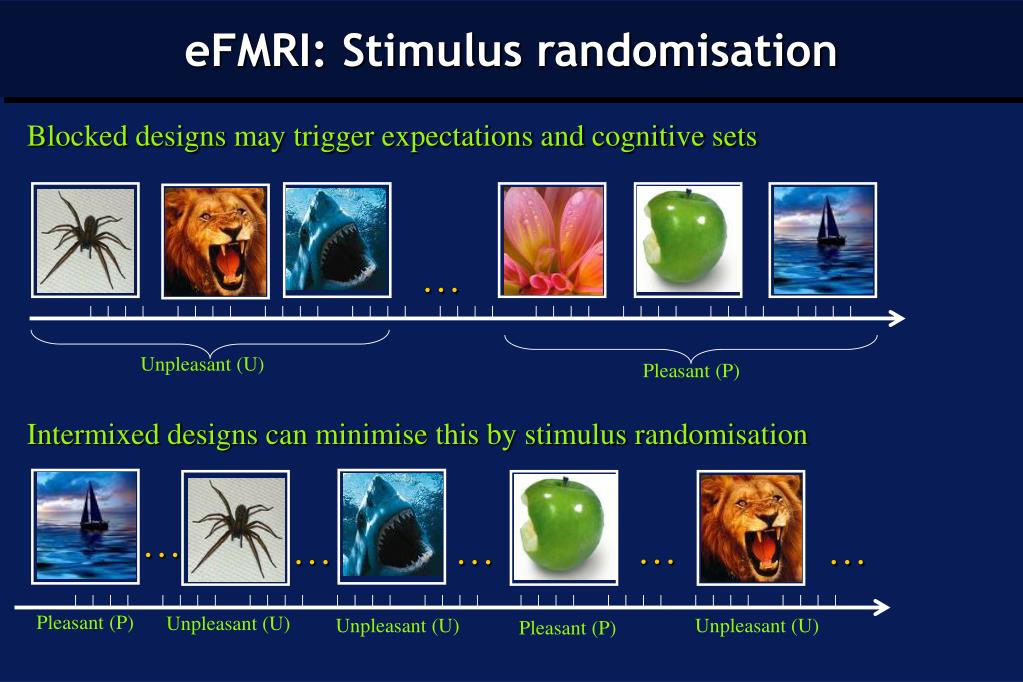 eFMRI: Stimulus randomisation

Blocked designs may trigger expectations and cognitive sets

…

Unpleasant (U)

Pleasant (P)

Intermixed designs can minimise this by stimulus randomisation

… … … … …

Pleasant (P) Unpleasant (U) Unpleasant (U) Pleasant (P) Unpleasant (U)